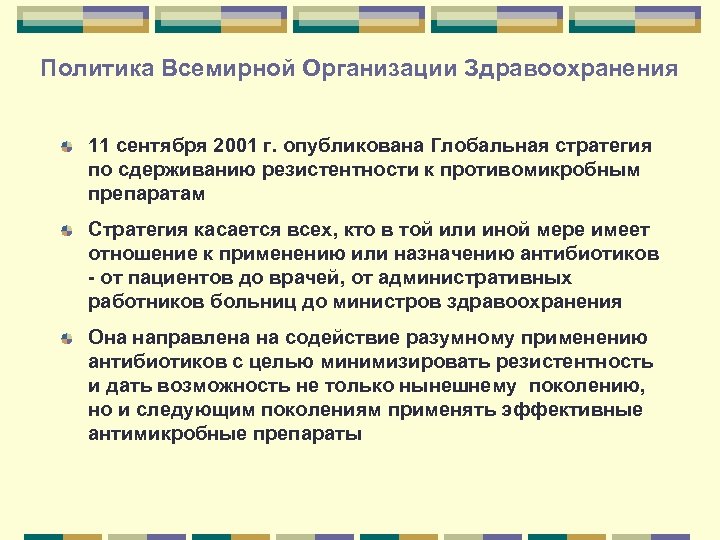 Политика Всемирной Организации Здравоохранения

11 сентября 2001 г. опубликована Глобальная стратегия по сдерживанию резистентности к противомикробным препаратам

Стратегия касается всех, кто в той или иной мере имеет отношение к применению или назначению антибиотиков - от пациентов до врачей, от административных работников больниц до министров здравоохранения

Она направлена на содействие разумному применению антибиотиков с целью минимизировать резистентность и дать возможность не только нынешнему поколению, но и следующим поколениям применять эффективные антимикробные препараты